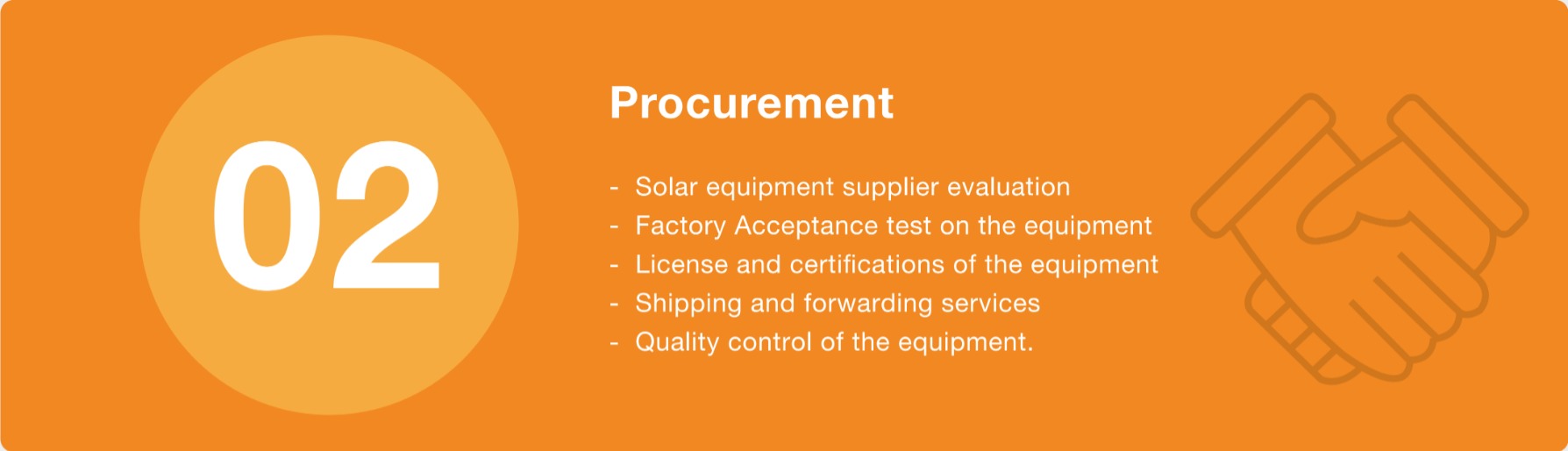 02

Procurement

- Solar equipment supplier evaluation
- Factory Acceptance test on the equipment
- License and certifications of the equipment
- Shipping and forwarding services
- Quality control of the equipment.